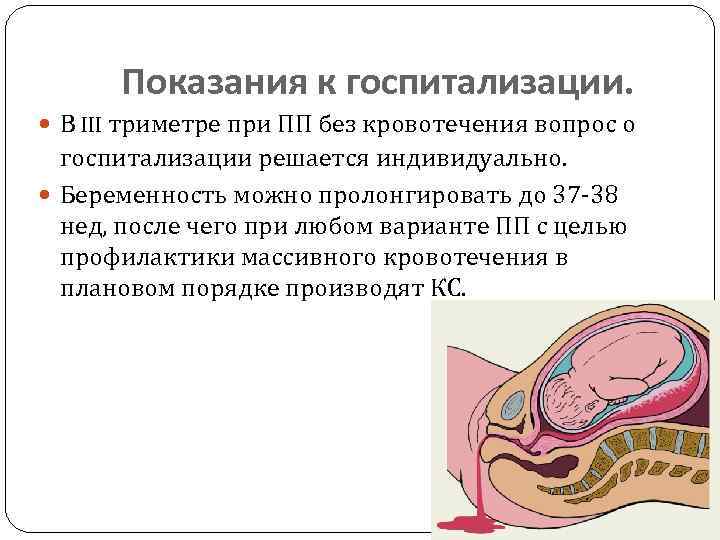 Показания к госпитализации.

В III триметре при ПП без кровотечения вопрос о госпитализации решается индивидуально.

Беременность можно пролонгировать до 37-38 нед, после чего при любом варианте ПП с целью профилактики массивного кровотечения в плановом порядке производят КС.